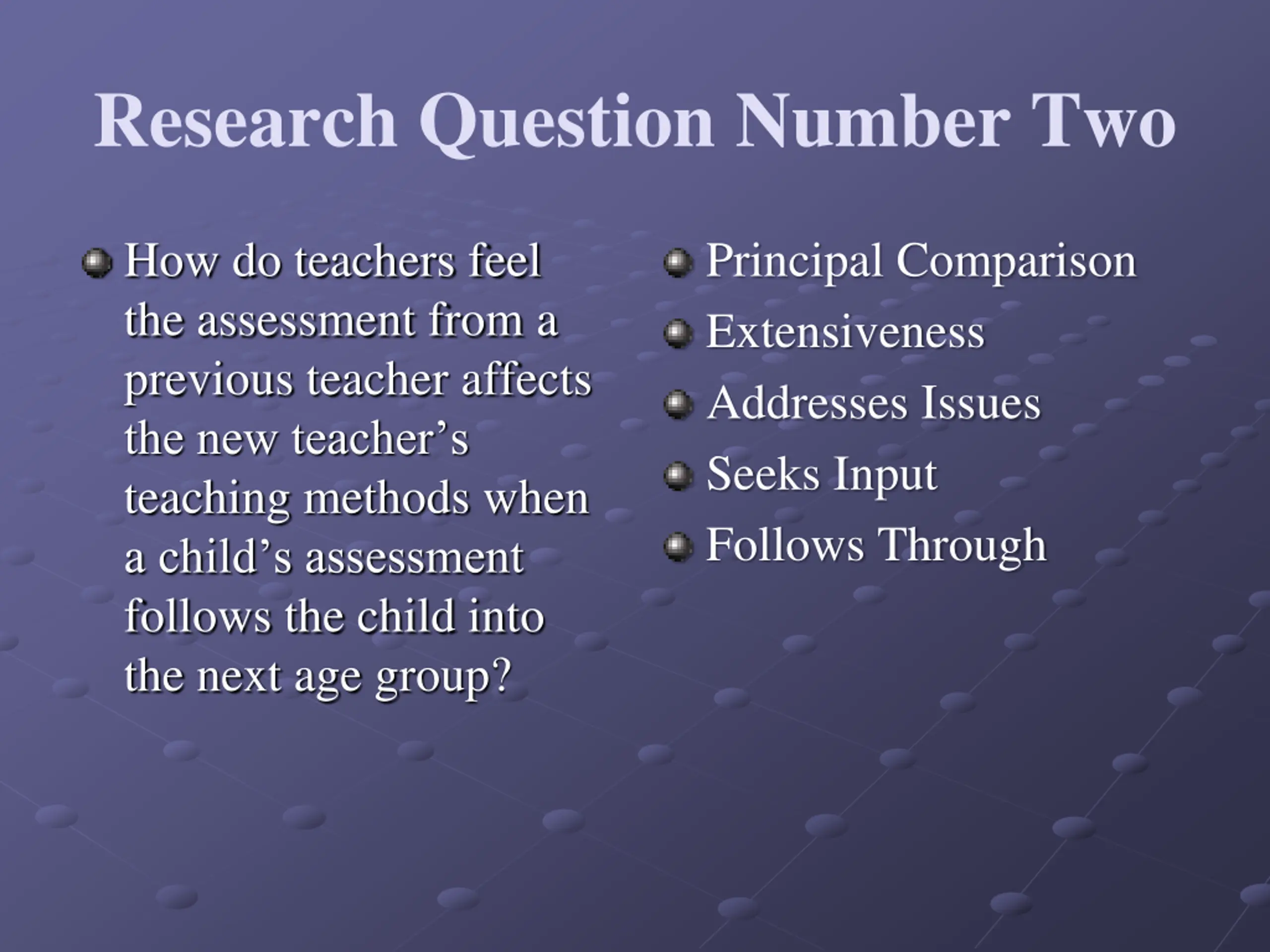 Research Question Number Two

- How do teachers feel the assessment from a previous teacher affects the new teacher’s teaching methods when a child’s assessment follows the child into the next age group?

- Principal Comparison
- Extensiveness
- Addresses Issues
- Seeks Input
- Follows Through